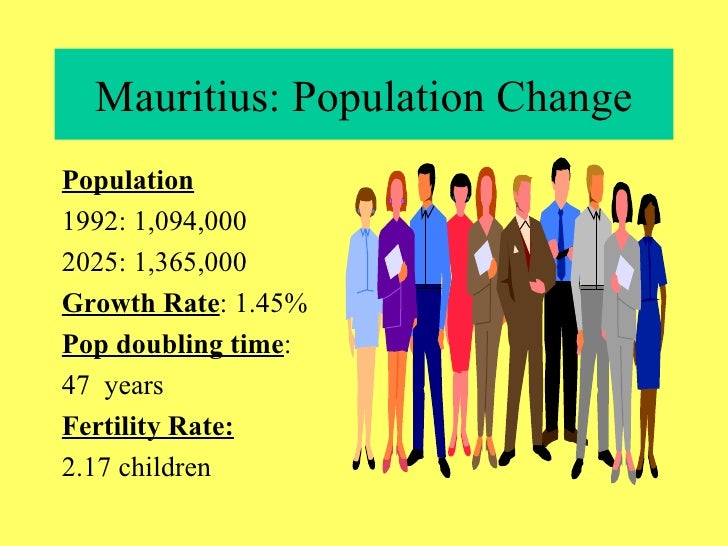 Mauritius: Population Change

Population

1992: 1,094,000

2025: 1,365,000

Growth Rate: 1.45%

Pop doubling time:

47 years

Fertility Rate:

2.17 children